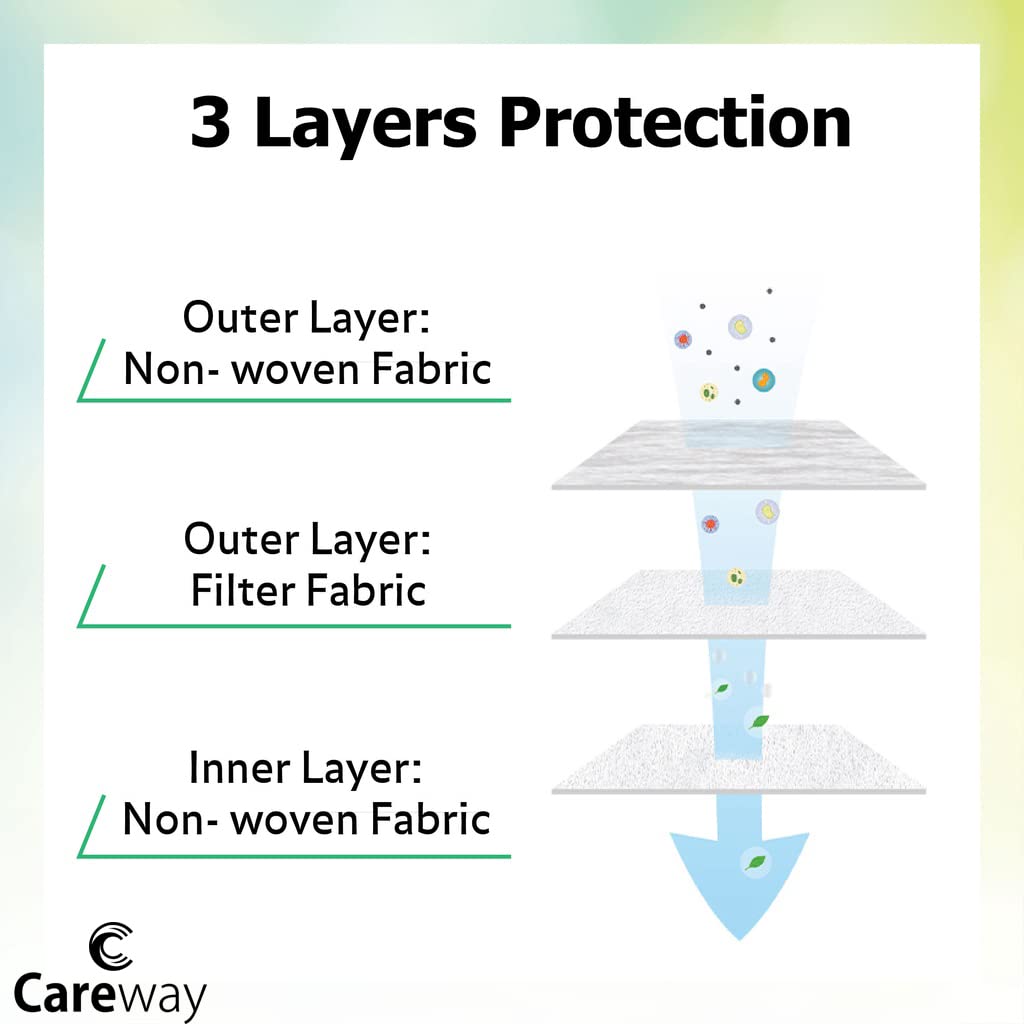 3 Layers Protection

Outer Layer:
Non- woven Fabric

Outer Layer:
Filter Fabric

Inner Layer:
Non- woven Fabric

Careway